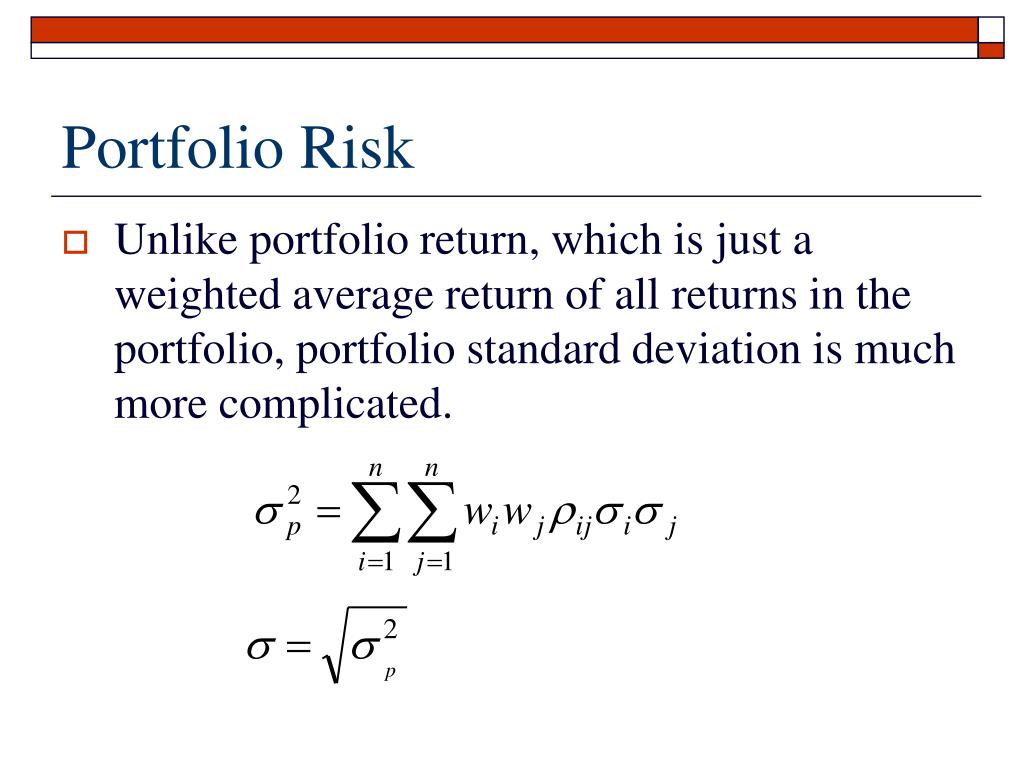 Portfolio Risk

Unlike portfolio return, which is just a weighted average return of all returns in the portfolio, portfolio standard deviation is much more complicated.

$\sigma_p^2 = \sum_{i=1}^{n} \sum_{j=1}^{n} w_i w_j \rho_{ij} \sigma_i \sigma_j$

$\sigma = \sqrt{\sigma_p^2}$